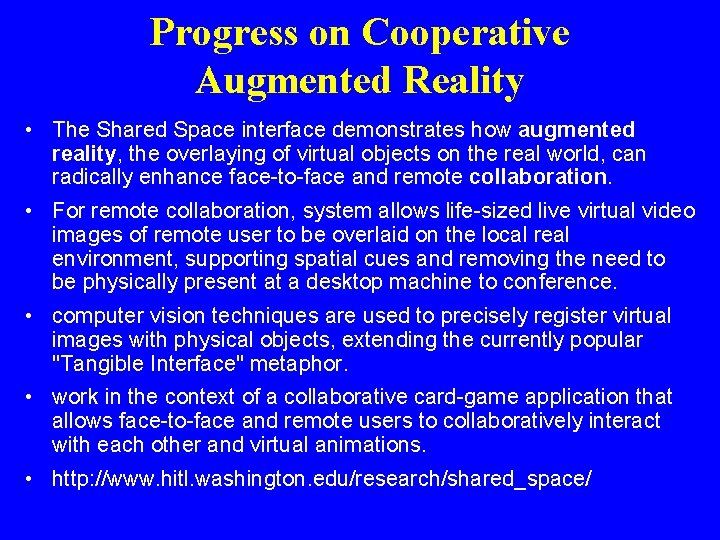 Progress on Cooperative Augmented Reality

• The Shared Space interface demonstrates how augmented reality, the overlaying of virtual objects on the real world, can radically enhance face-to-face and remote collaboration.

• For remote collaboration, system allows life-sized live virtual video images of remote user to be overlaid on the local real environment, supporting spatial cues and removing the need to be physically present at a desktop machine to conference.

• computer vision techniques are used to precisely register virtual images with physical objects, extending the currently popular "Tangible Interface" metaphor.

• work in the context of a collaborative card-game application that allows face-to-face and remote users to collaboratively interact with each other and virtual animations.

• http://www.hitl.washington.edu/research/shared_space/